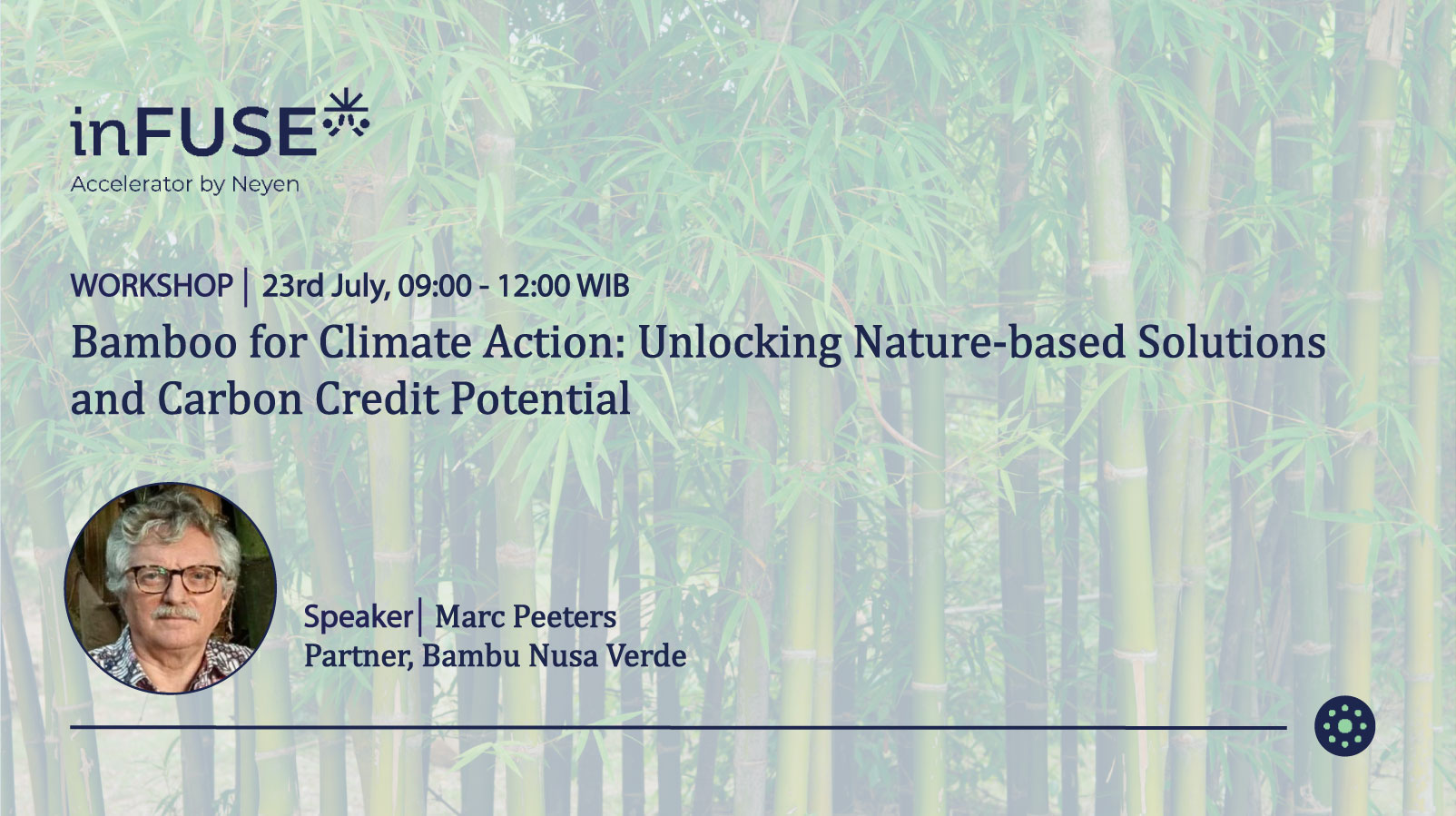 inFUSE
Accelerator by Neyen

WORKSHOP | 23rd July, 09:00 - 12:00 WIB

Bamboo for Climate Action: Unlocking Nature-based Solutions and Carbon Credit Potential

Speaker | Marc Peeters
Partner, Bambu Nusa Verde